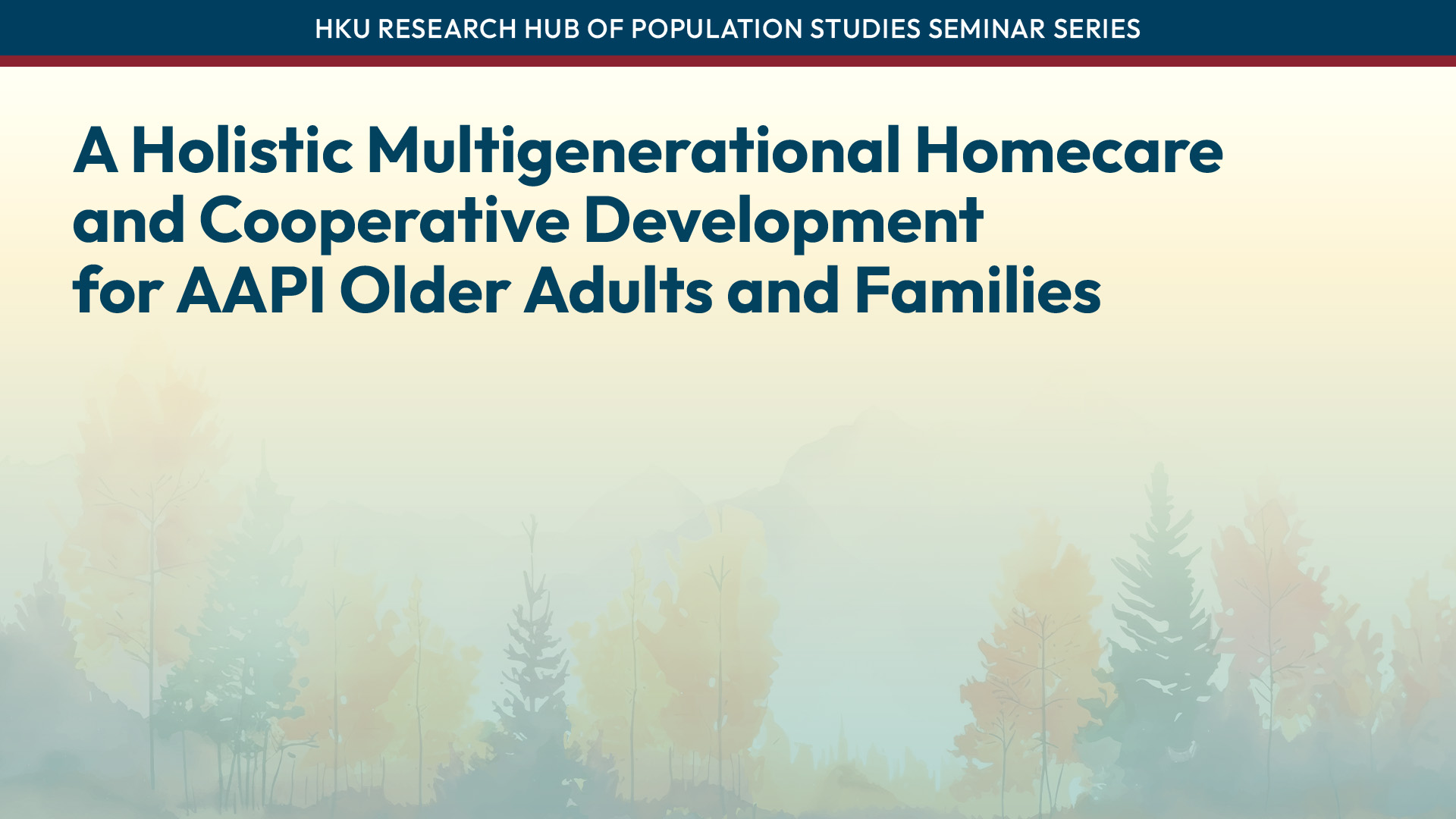 HKU RESEARCH HUB OF POPULATION STUDIES SEMINAR SERIES

A Holistic Multigenerational Homecare and Cooperative Development for AAPI Older Adults and Families